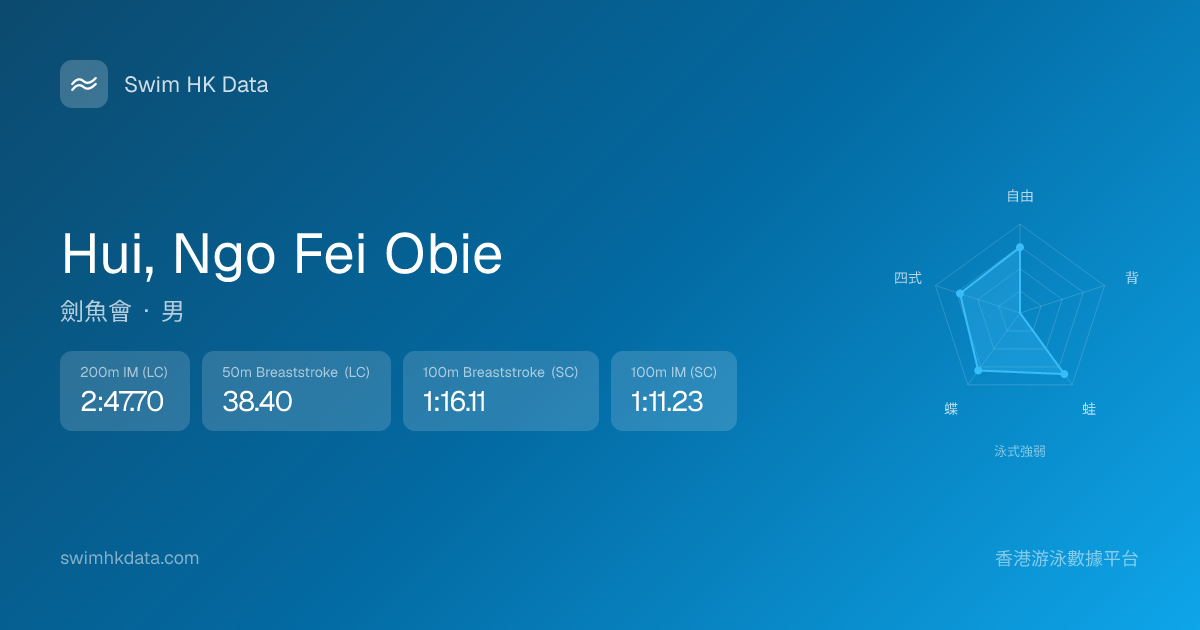 Swim HK Data

Hui, Ngo Fei Obie

劍魚會 · 男

200m IM (LC)
2:47.70

50m Breaststroke (LC)
38.40

100m Breaststroke (SC)
1:16.11

100m IM (SC)
1:11.23

自由
背
蛙
蝶
四式

泳式強弱

swimhkdata.com

香港游泳數據平台